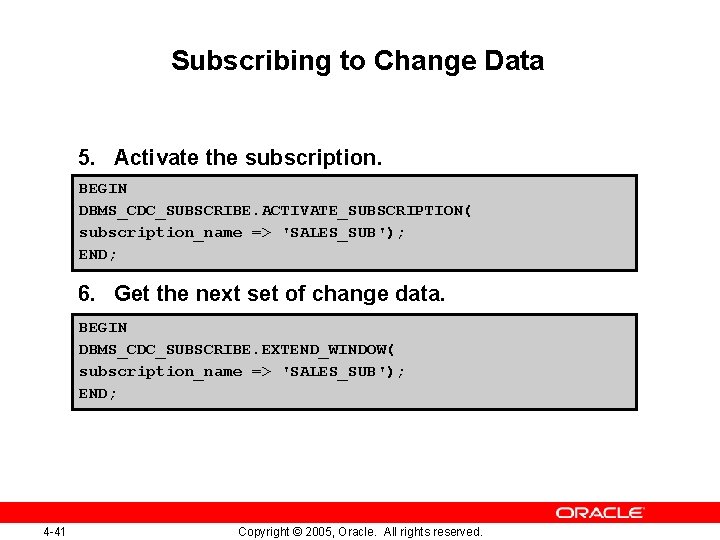 Subscribing to Change Data

5. Activate the subscription.

BEGIN
DBMS_CDC_SUBSCRIBE.ACTIVATE_SUBSCRIPTION(
subscription_name => 'SALES_SUB');
END;

6. Get the next set of change data.

BEGIN
DBMS_CDC_SUBSCRIBE.EXTEND_WINDOW(
subscription_name => 'SALES_SUB');
END;

ORACLE

4-41

Copyright © 2005, Oracle. All rights reserved.